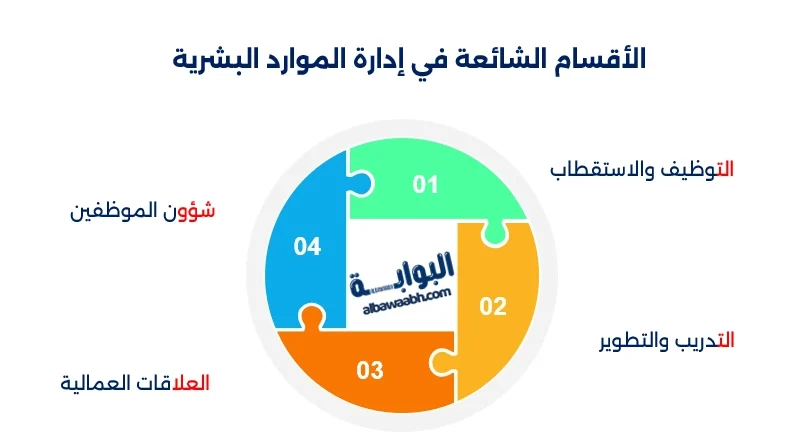 الأقسام الشائعة في إدارة الموارد البشرية

01
التوظيف والاستقطاب

02
التدريب والتطوير

03
العلاقات العمالية

04
شؤون الموظفين

البوابة
albawaabh.com